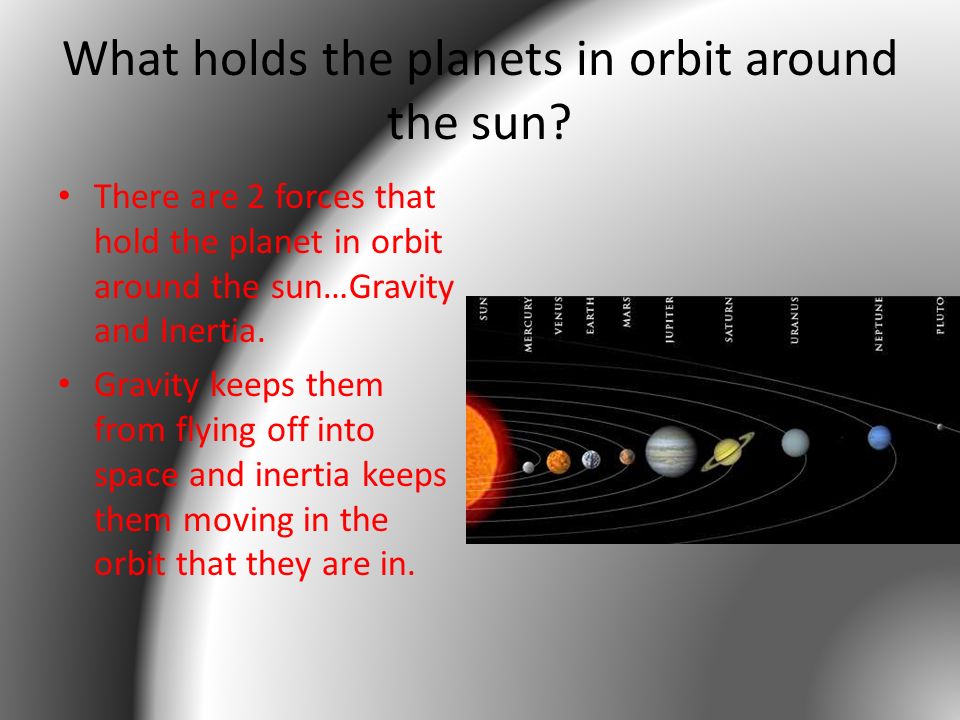 What holds the planets in orbit around the sun?

• There are 2 forces that hold the planet in orbit around the sun…Gravity and Inertia.

• Gravity keeps them from flying off into space and inertia keeps them moving in the orbit that they are in.

SUN
MERCURY
VENUS
EARTH
MARS
JUPITER
SATURN
URANUS
NEPTUNE
PLUTO